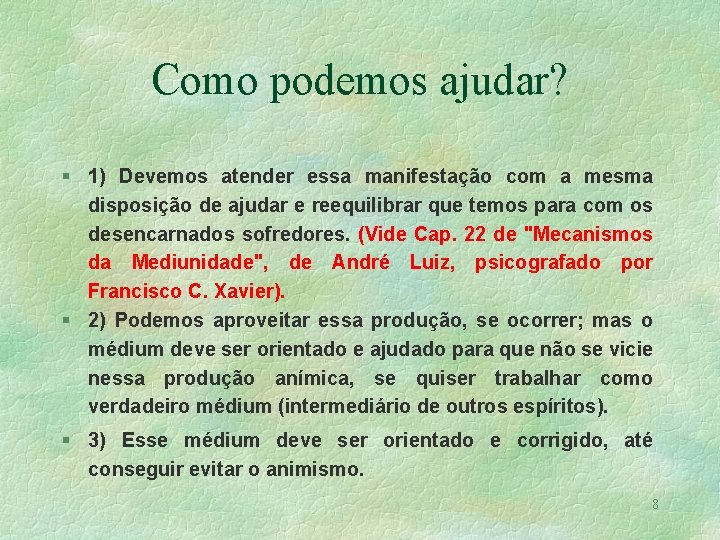 Como podemos ajudar?

§ 1) Devemos atender essa manifestação com a mesma disposição de ajudar e reequilibrar que temos para com os desencarnados sofredores. (Vide Cap. 22 de "Mecanismos da Mediunidade", de André Luiz, psicografado por Francisco C. Xavier).

§ 2) Podemos aproveitar essa produção, se ocorrer; mas o médium deve ser orientado e ajudado para que não se vicie nessa produção anímica, se quiser trabalhar como verdadeiro médium (intermediário de outros espíritos).

§ 3) Esse médium deve ser orientado e corrigido, até conseguir evitar o animismo.

8